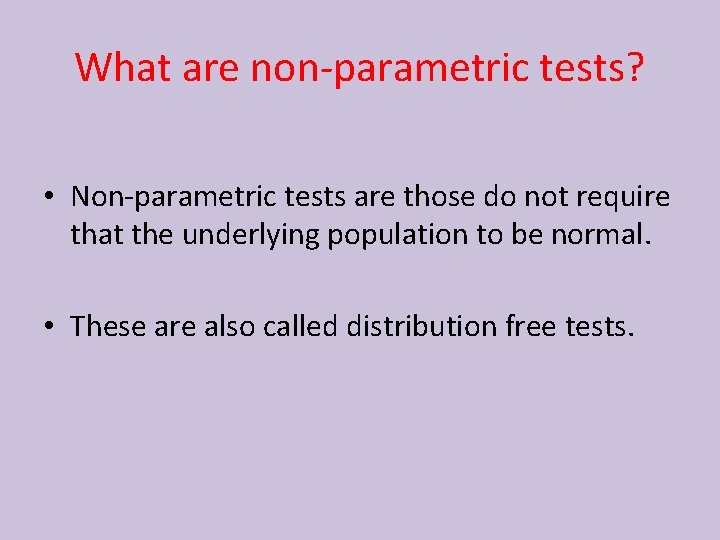 What are non-parametric tests?

• Non-parametric tests are those do not require that the underlying population to be normal.

• These are also called distribution free tests.